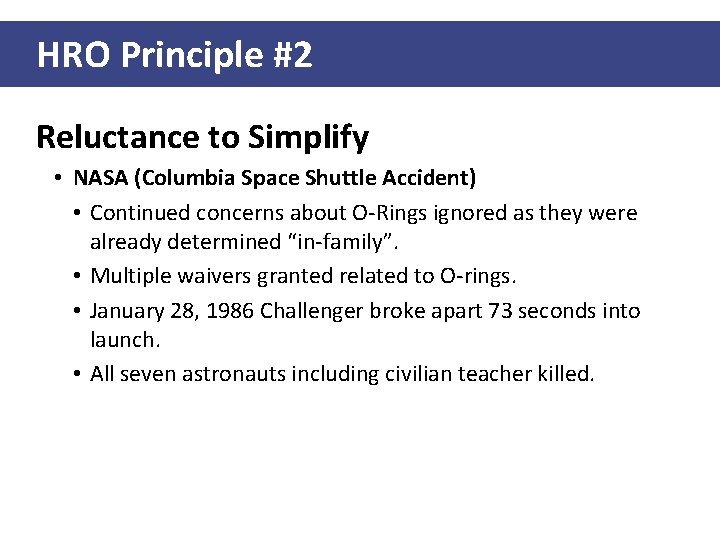 HRO Principle #2

Reluctance to Simplify

• NASA (Columbia Space Shuttle Accident)
  • Continued concerns about O-Rings ignored as they were already determined “in-family”.
  • Multiple waivers granted related to O-rings.
  • January 28, 1986 Challenger broke apart 73 seconds into launch.
  • All seven astronauts including civilian teacher killed.